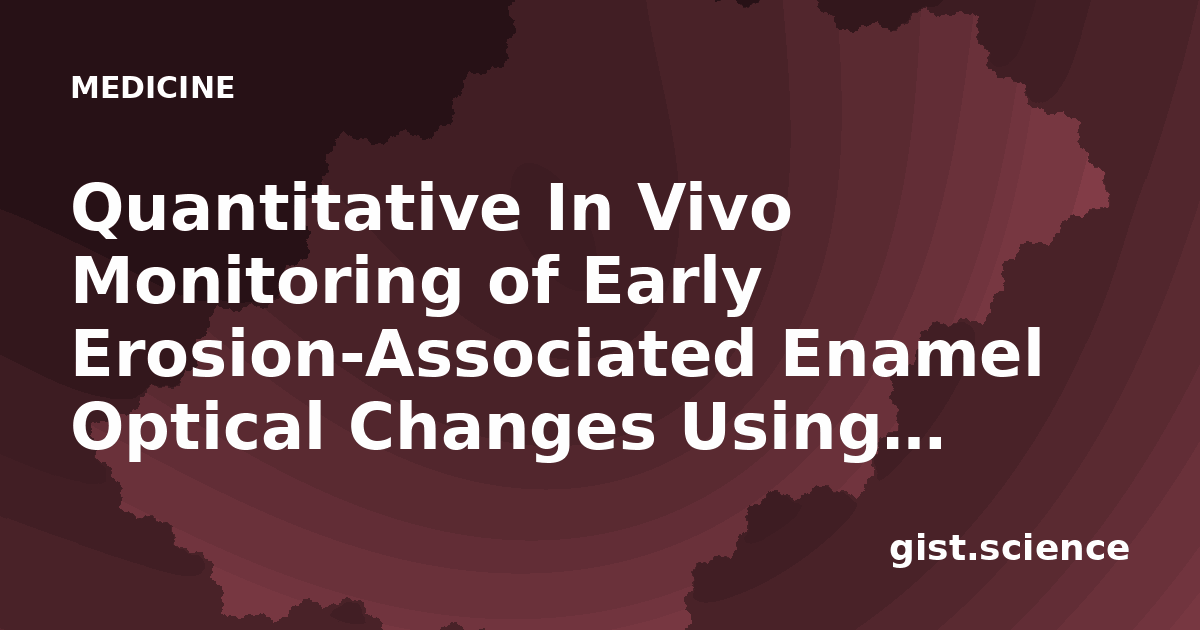 MEDICINE

Quantitative In Vivo Monitoring of Early Erosion-Associated Enamel Optical Changes Using…

gist.science